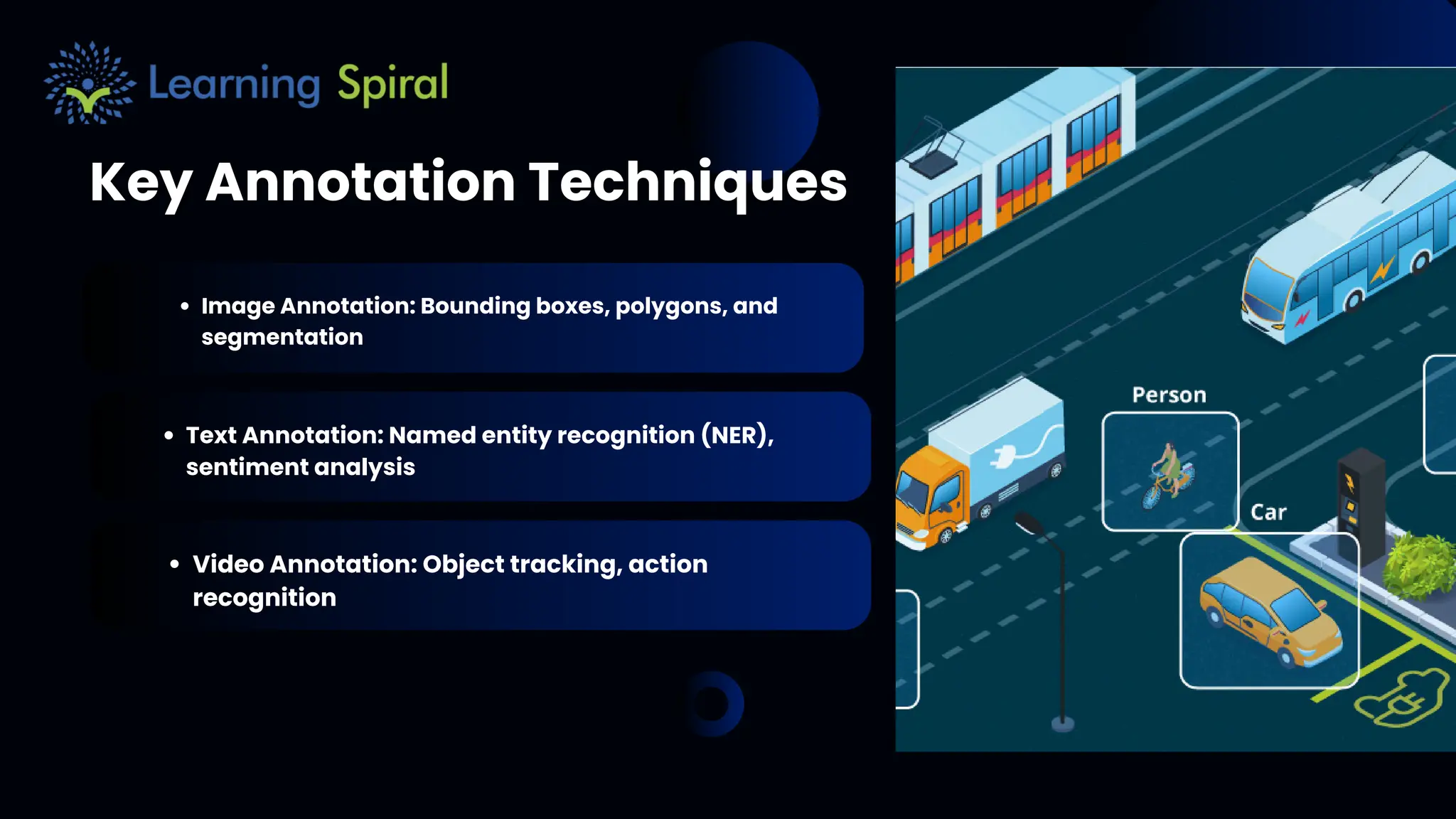 Learning Spiral

Key Annotation Techniques

• Image Annotation: Bounding boxes, polygons, and segmentation

• Text Annotation: Named entity recognition (NER), sentiment analysis

• Video Annotation: Object tracking, action recognition

Person

Car